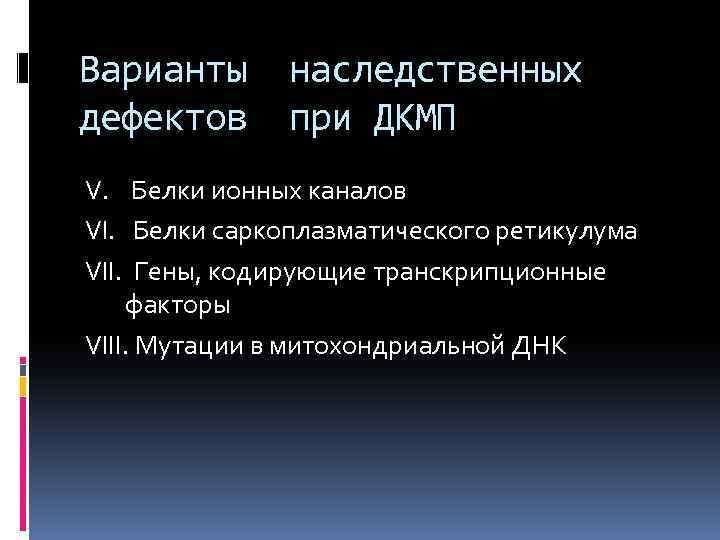 Варианты наследственных дефектов при ДКМП

V. Белки ионных каналов

VI. Белки саркоплазматического ретикулума

VII. Гены, кодирующие транскрипционные факторы

VIII. Мутации в митохондриальной ДНК